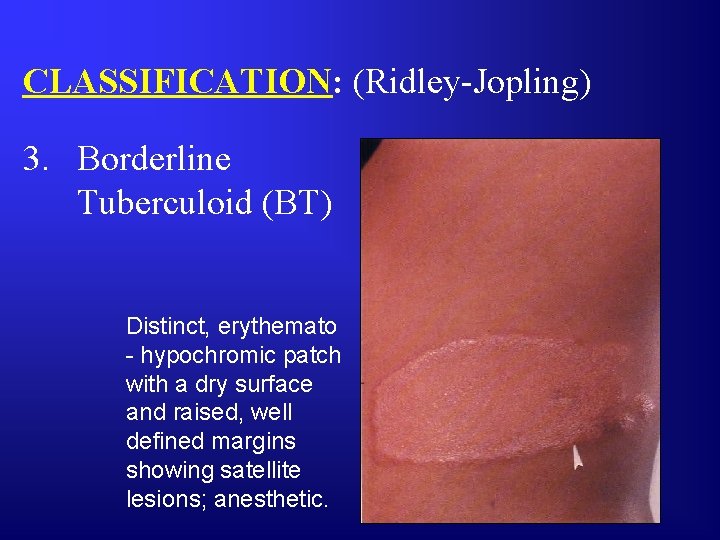 CLASSIFICATION: (Ridley-Jopling)

3. Borderline Tuberculoid (BT)

Distinct, erythemato - hypochromic patch with a dry surface and raised, well defined margins showing satellite lesions; anesthetic.